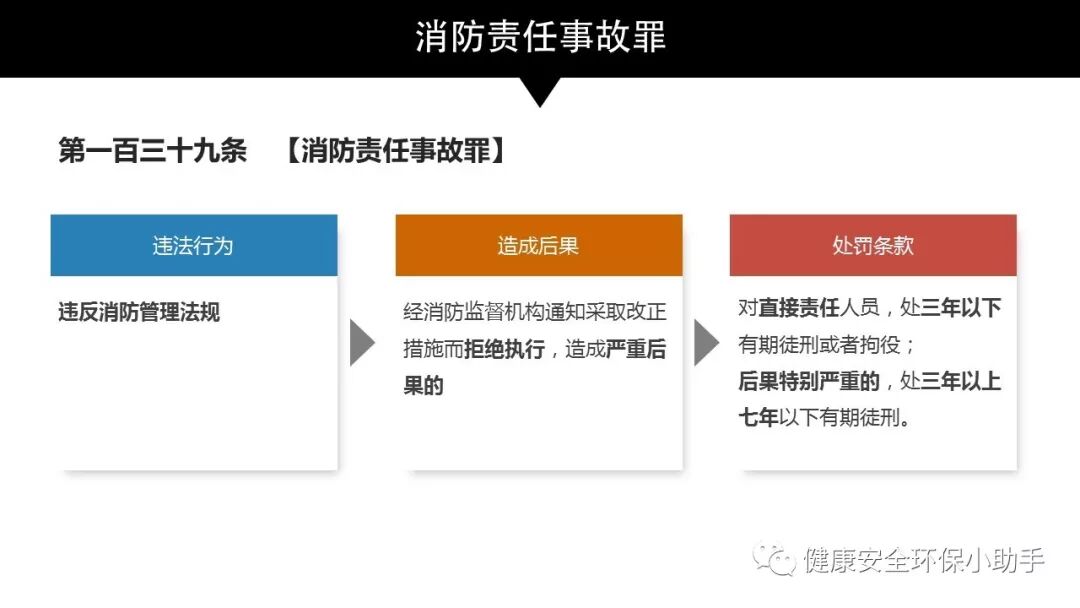 消防责任事故罪

第一百三十九条 【消防责任事故罪】

违法行为

违反消防管理法规

造成后果

经消防监督机构通知采取改正措施而拒绝执行，造成严重后果的

处罚条款

对直接责任人员，处三年以下有期徒刑或者拘役；
后果特别严重的，处三年以上七年以下有期徒刑。

健康安全环保小助手